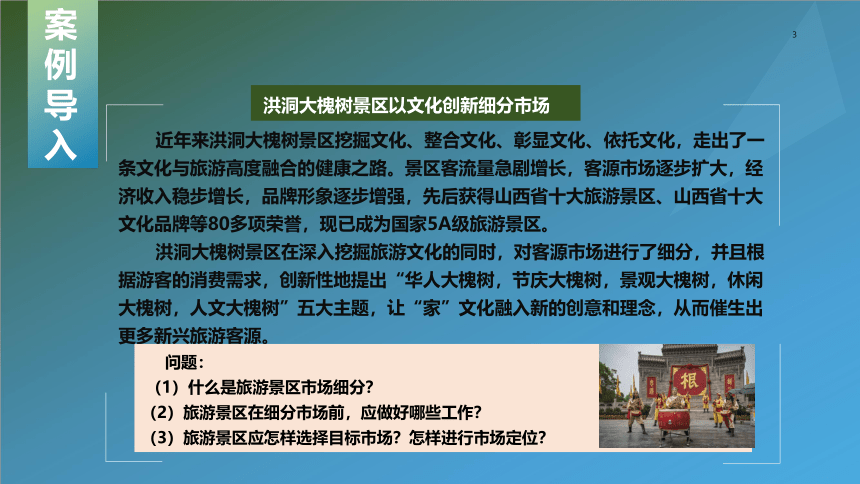 案例导入

3

洪洞大槐树景区以文化创新细分市场

近年来洪洞大槐树景区挖掘文化、整合文化、彰显文化、依托文化，走出了一条文化与旅游高度融合的健康之路。景区客流量急剧增长，客源市场逐步扩大，经济收入稳步增长，品牌形象逐步增强，先后获得山西省十大旅游景区、山西省十大文化品牌等80多项荣誉，现已成为国家5A级旅游景区。

洪洞大槐树景区在深入挖掘旅游文化的同时，对客源市场进行了细分，并且根据游客的消费需求，创新性地提出“华人大槐树，节庆大槐树，景观大槐树，休闲大槐树，人文大槐树”五大主题，让“家”文化融入新的创意和理念，从而催生出更多新兴旅游客源。

问题：
（1）什么是旅游景区市场细分？
（2）旅游景区在细分市场前，应做好哪些工作？
（3）旅游景区应怎样选择目标市场？怎样进行市场定位？

根